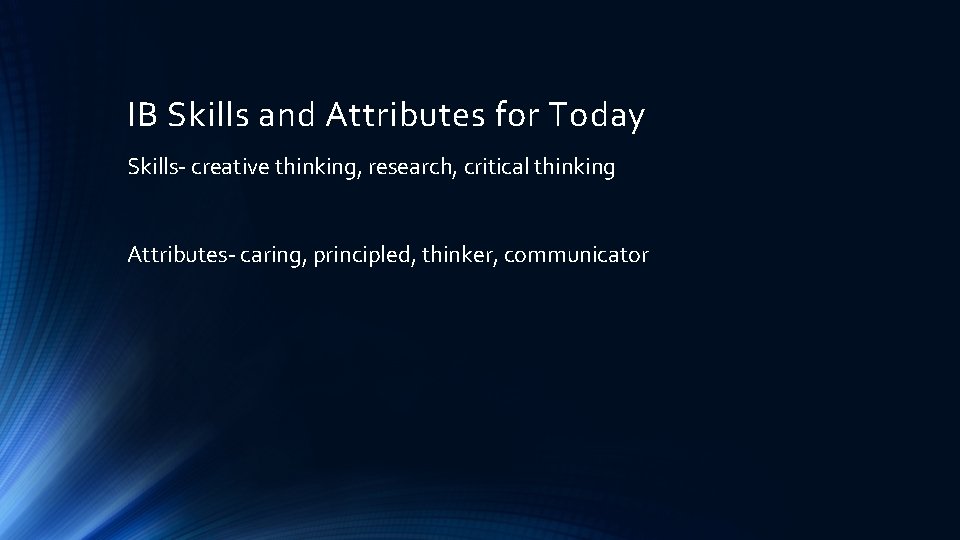 IB Skills and Attributes for Today

Skills- creative thinking, research, critical thinking

Attributes- caring, principled, thinker, communicator